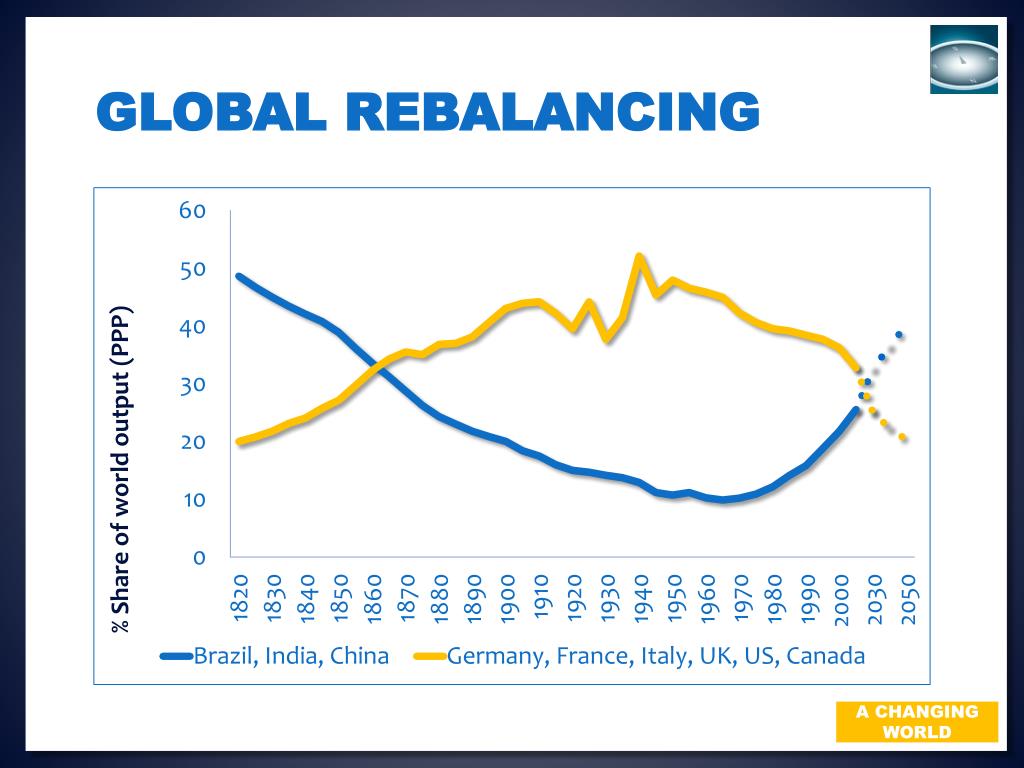 GLOBAL REBALANCING

% Share of world output (PPP)

60
50
40
30
20
10
0

1820
1830
1840
1850
1860
1870
1880
1890
1900
1910
1920
1930
1940
1950
1960
1970
1980
1990
2000
2030
2050

Brazil, India, China
Germany, France, Italy, UK, US, Canada

A CHANGING WORLD